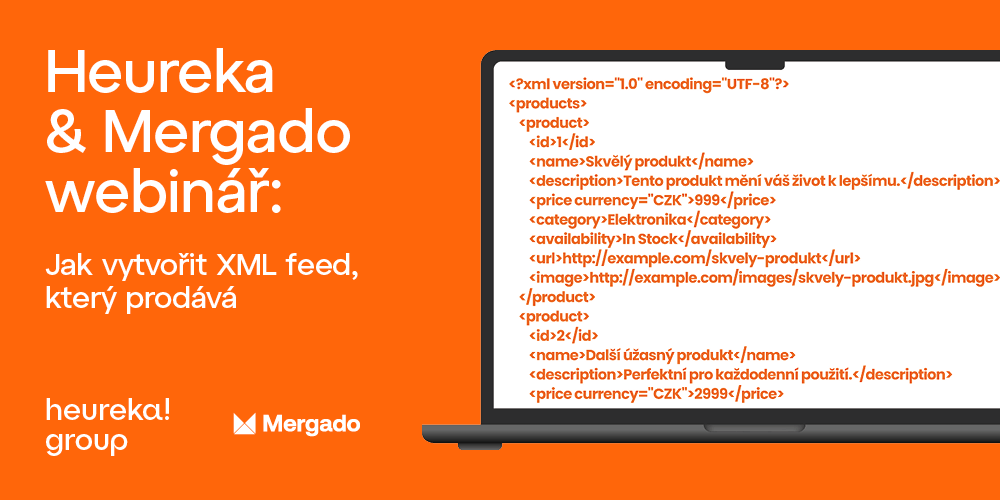 Heureka & Mergado webinář:

Jak vytvořit XML feed, který prodává

heureka! group

Mergado

<?xml version="1.0" encoding="UTF-8"?>
<products>
<product>
<id>1</id>
<name>Skvělý produkt</name>
<description>Tento produkt mění váš život k lepšímu.</description>
<price currency="CZK">999</price>
<category>Elektronika</category>
<availability>In Stock</availability>
<url>http://example.com/skvely-produkt</url>
<image>http://example.com/images/skvely-produkt.jpg</image>
</product>
<product>
<id>2</id>
<name>Další úžasný produkt</name>
<description>Perfektní pro každodenní použití.</description>
<price currency="CZK">2999</price>